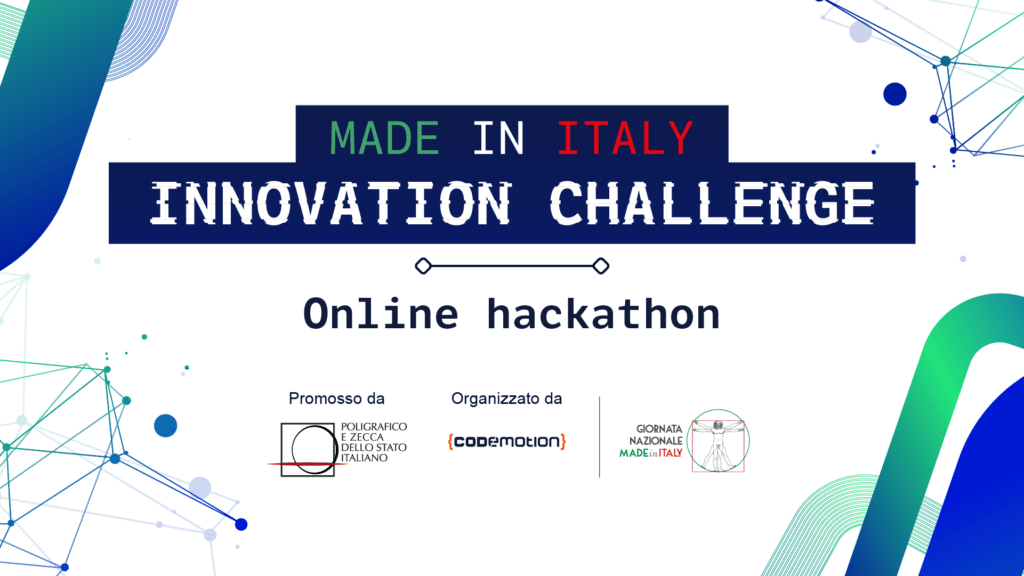 MADE IN ITALY
INNOVATION CHALLENGE

Online hackathon

Promosso da

POLIGRAFICO E ZECCA DELLO STATO ITALIANO

Organizzato da

{codemotion}

GIORNATA NAZIONALE MADE in ITALY